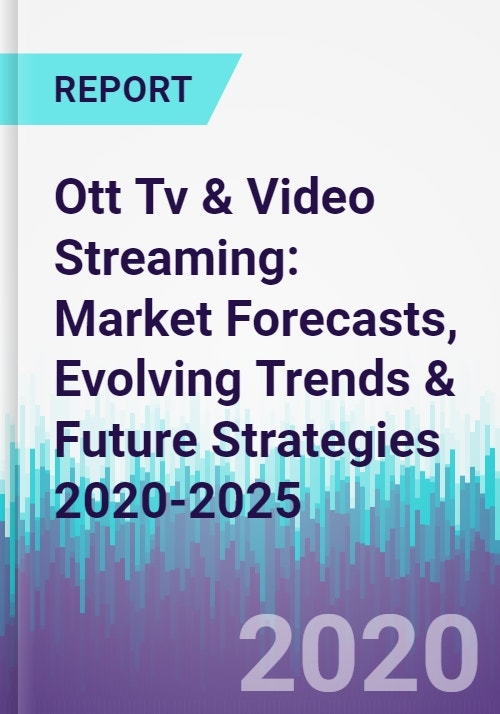 REPORT

Ott Tv & Video Streaming: Market Forecasts, Evolving Trends & Future Strategies 2020-2025

2020